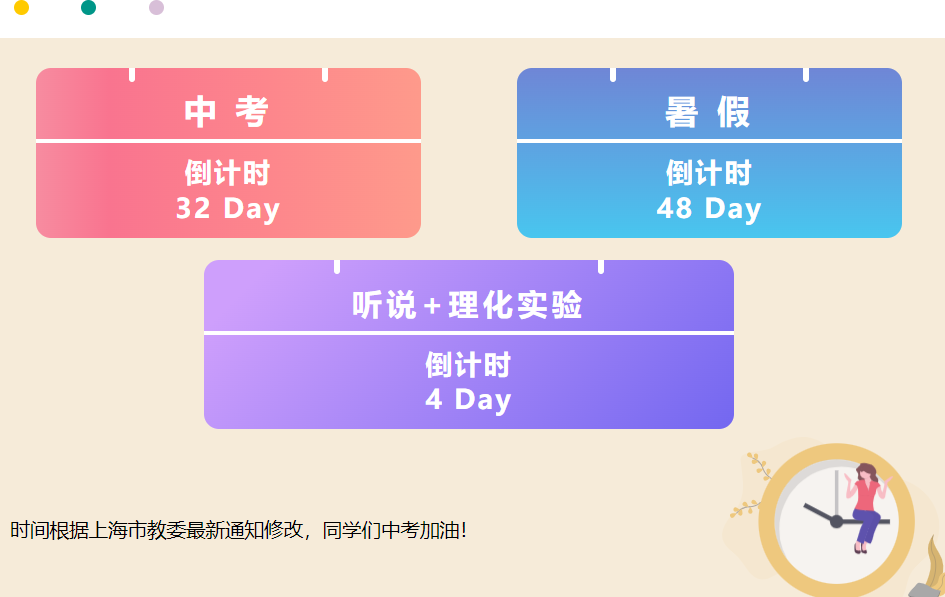 中 考

倒计时
32 Day

暑 假

倒计时
48 Day

听说+理化实验

倒计时
4 Day

时间根据上海市教委最新通知修改，同学们中考加油!